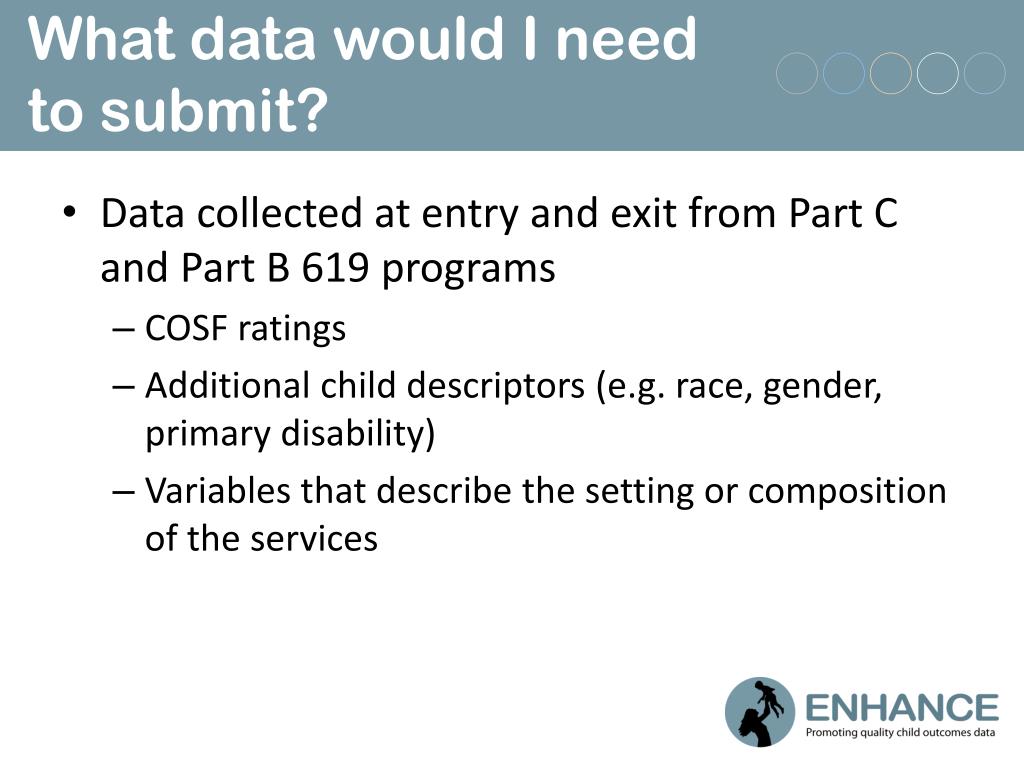 What data would I need to submit?

• Data collected at entry and exit from Part C and Part B 619 programs

– COSF ratings

– Additional child descriptors (e.g. race, gender, primary disability)

– Variables that describe the setting or composition of the services

ENHANCE
Promoting quality child outcomes data